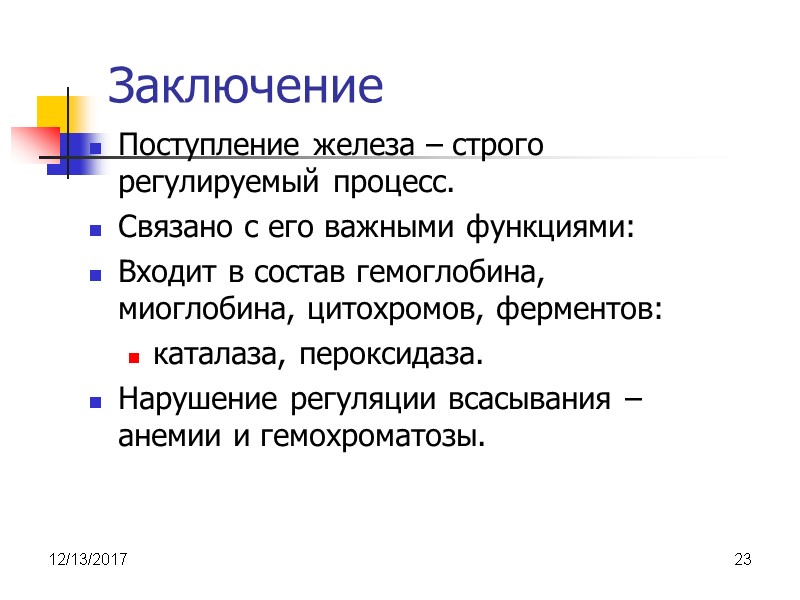 Заключение

Поступление железа – строго регулируемый процесс.

Связано с его важными функциями:

Входит в состав гемоглобина, миоглобина, цитохромов, ферментов:

каталаза, пероксидаза.

Нарушение регуляции всасывания – анемии и гемохроматозы.

12/13/2017

23